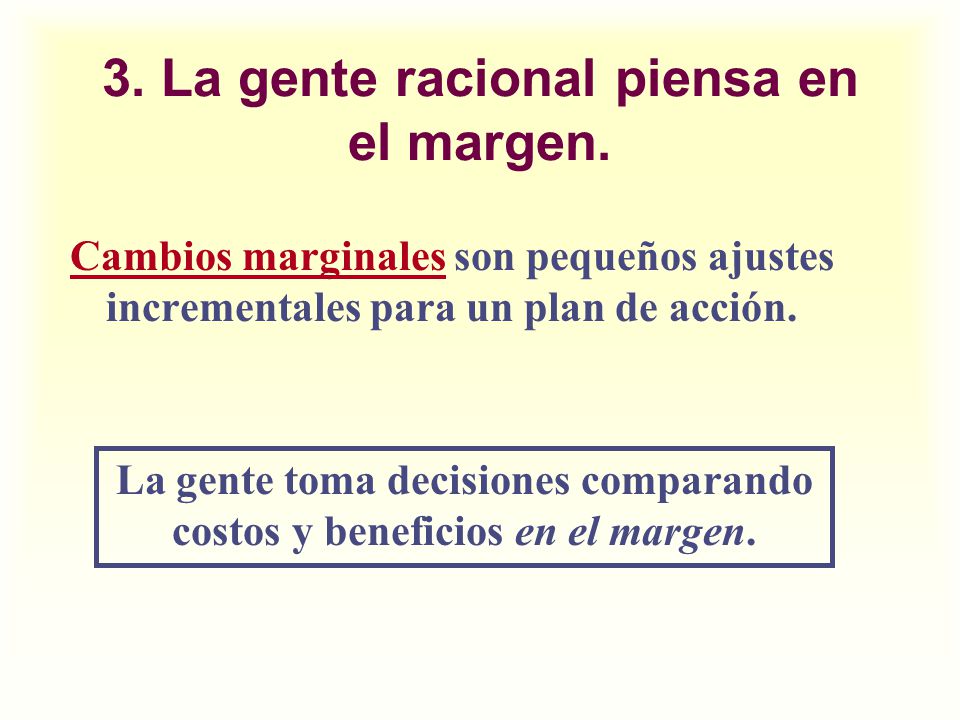 3. La gente racional piensa en el margen.

Cambios marginales son pequeños ajustes incrementales para un plan de acción.

La gente toma decisiones comparando costos y beneficios en el margen.